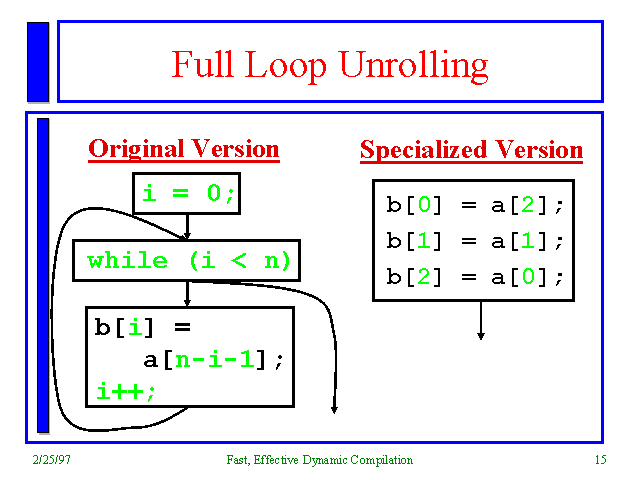 Full Loop Unrolling

Original Version

i = 0;

while (i < n)

b[i] =
a[n-i-1];
i++;

Specialized Version

b[0] = a[2];
b[1] = a[1];
b[2] = a[0];

2/25/97

Fast, Effective Dynamic Compilation

15